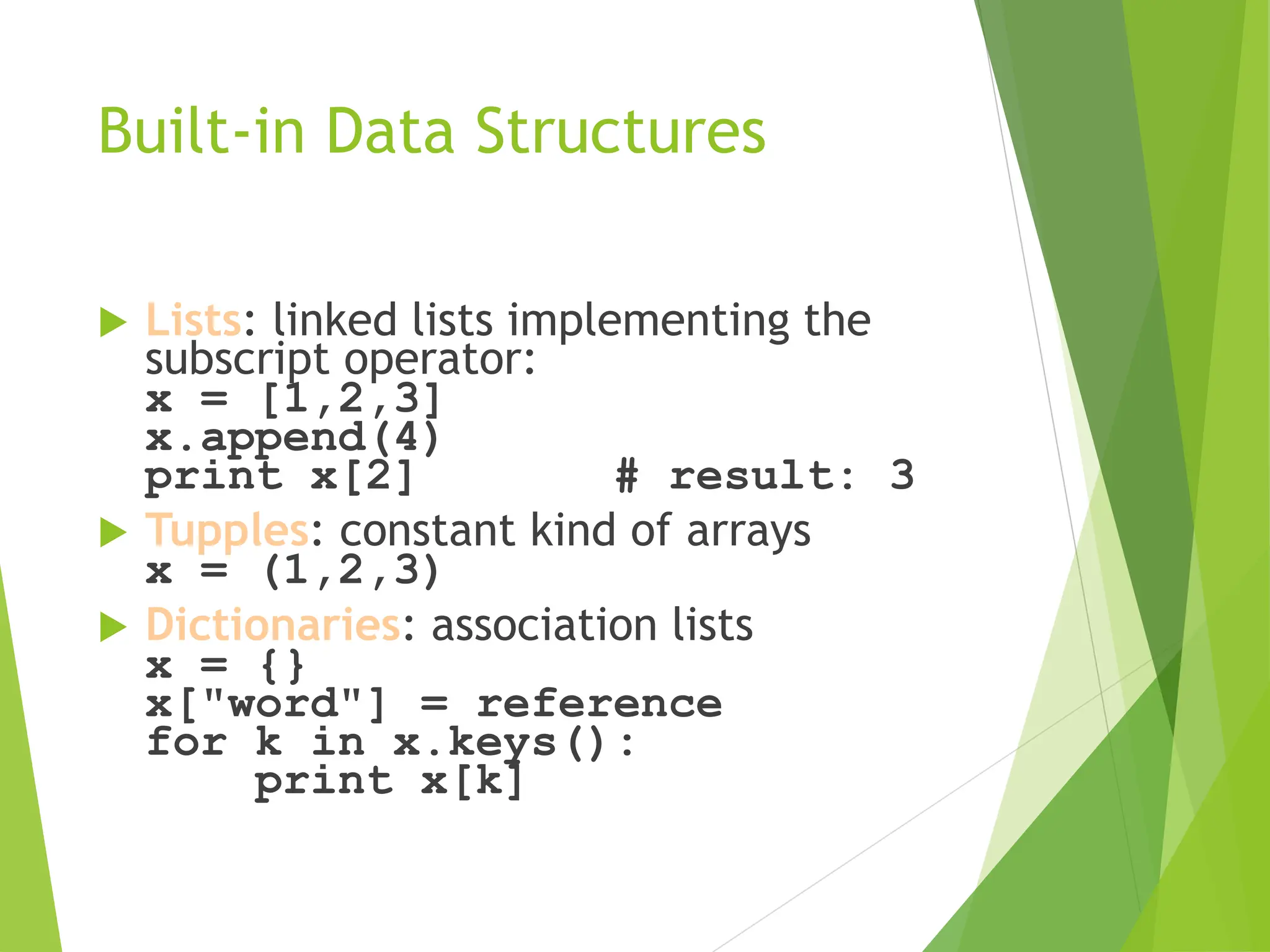 Built-in Data Structures

Lists: linked lists implementing the subscript operator:
x = [1,2,3]
x.append(4)
print x[2]          # result: 3

Tupples: constant kind of arrays
x = (1,2,3)

Dictionaries: association lists
x = {}
x["word"] = reference
for k in x.keys():
    print x[k]